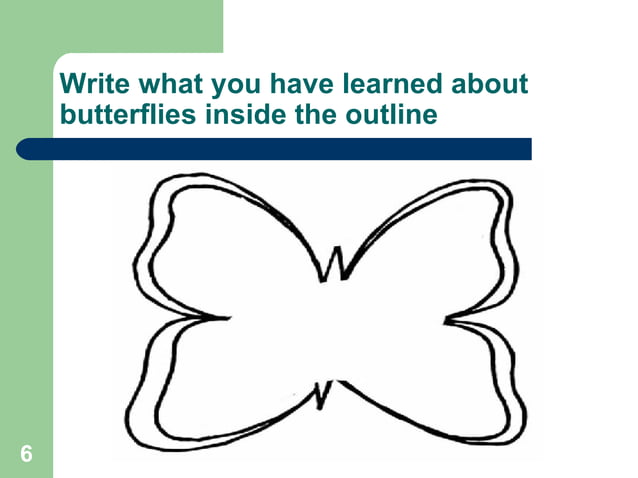 Write what you have learned about butterflies inside the outline

6